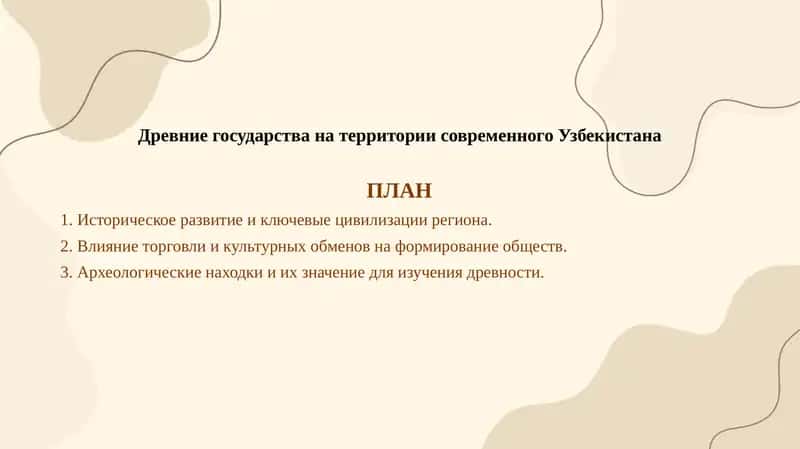 Древние государства на территории современного Узбекистана

ПЛАН

1. Историческое развитие и ключевые цивилизации региона.
2. Влияние торговли и культурных обменов на формирование обществ.
3. Археологические находки и их значение для изучения древности.